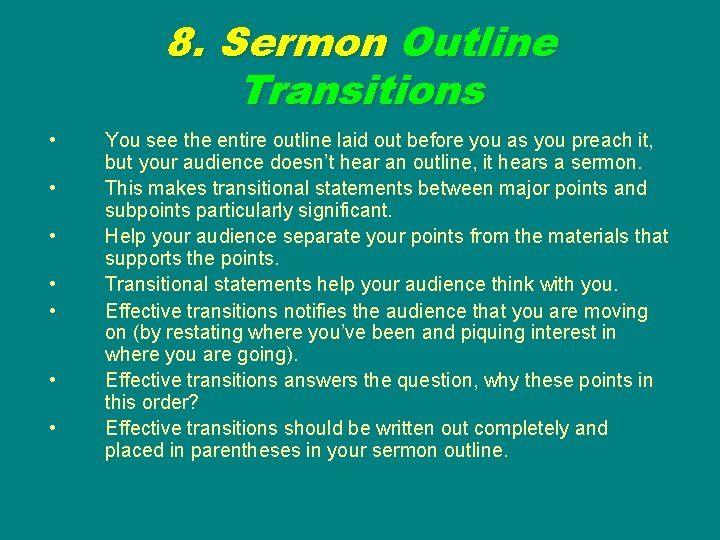 8. Sermon Outline Transitions

• You see the entire outline laid out before you as you preach it, but your audience doesn't hear an outline, it hears a sermon.
• This makes transitional statements between major points and subpoints particularly significant.
• Help your audience separate your points from the materials that supports the points.
• Transitional statements help your audience think with you.
• Effective transitions notifies the audience that you are moving on (by restating where you've been and piquing interest in where you are going).
• Effective transitions answers the question, why these points in this order?
• Effective transitions should be written out completely and placed in parentheses in your sermon outline.